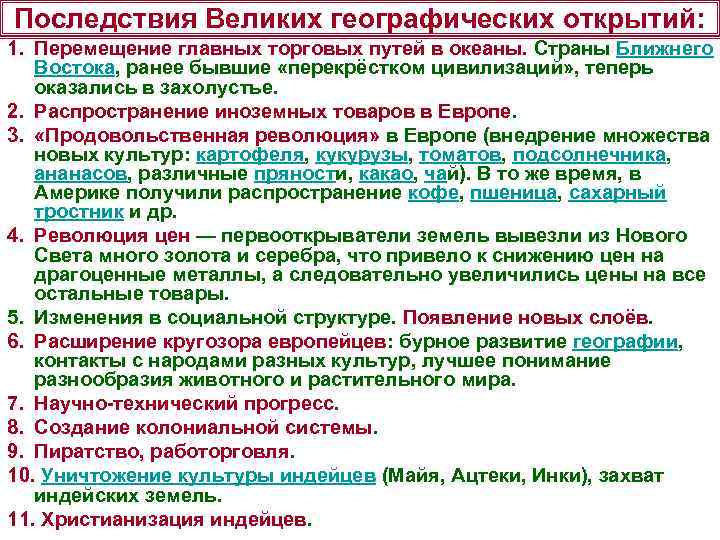 Последствия Великих географических открытий:

1. Перемещение главных торговых путей в океаны. Страны Ближнего Востока, ранее бывшие «перекрёстком цивилизаций», теперь оказались в захолустье.
2. Распространение иноземных товаров в Европе.
3. «Продовольственная революция» в Европе (внедрение множества новых культур: картофеля, кукурузы, томатов, подсолнечника, ананасов, различные пряности, какао, чай). В то же время, в Америке получили распространение кофе, пшеница, сахарный тростник и др.
4. Революция цен — первооткрыватели земель вывезли из Нового Света много золота и серебра, что привело к снижению цен на драгоценные металлы, а следовательно увеличились цены на все остальные товары.
5. Изменения в социальной структуре. Появление новых слоёв.
6. Расширение кругозора европейцев: бурное развитие географии, контакты с народами разных культур, лучшее понимание разнообразия животного и растительного мира.
7. Научно-технический прогресс.
8. Создание колониальной системы.
9. Пиратство, работорговля.
10. Уничтожение культуры индейцев (Майя, Ацтеки, Инки), захват индейских земель.
11. Христианизация индейцев.